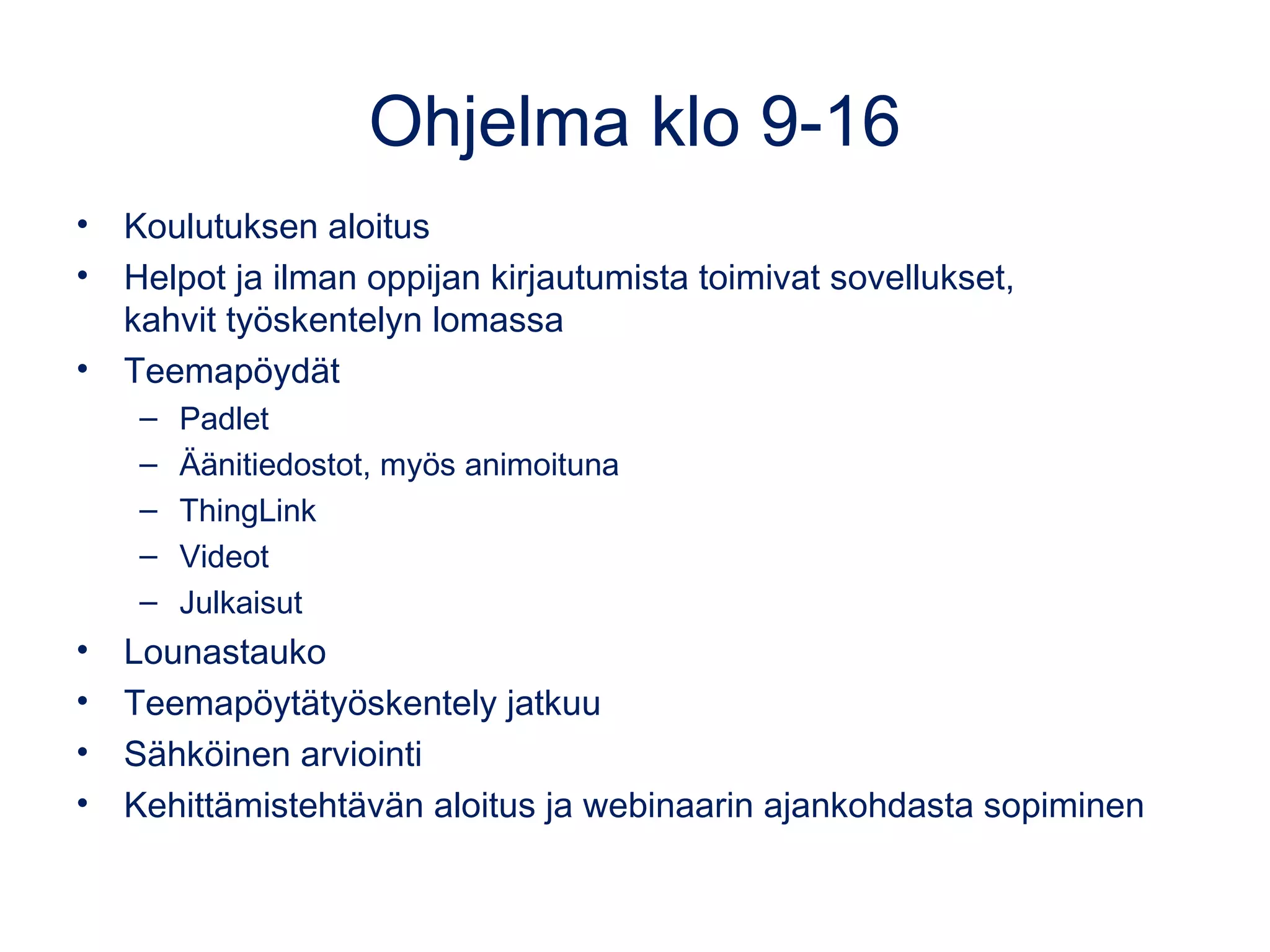 Ohjelma klo 9-16

• Koulutuksen aloitus
• Helpot ja ilman oppijan kirjautumista toimivat sovellukset, kahvit työskentelyn lomassa
• Teemapöydät
  – Padlet
  – Äänitiedostot, myös animoituna
  – ThingLink
  – Videot
  – Julkaisut
• Lounastauko
• Teemapöytätyöskentely jatkuu
• Sähköinen arviointi
• Kehittämistehtävän aloitus ja webinaarin ajankohdasta sopiminen